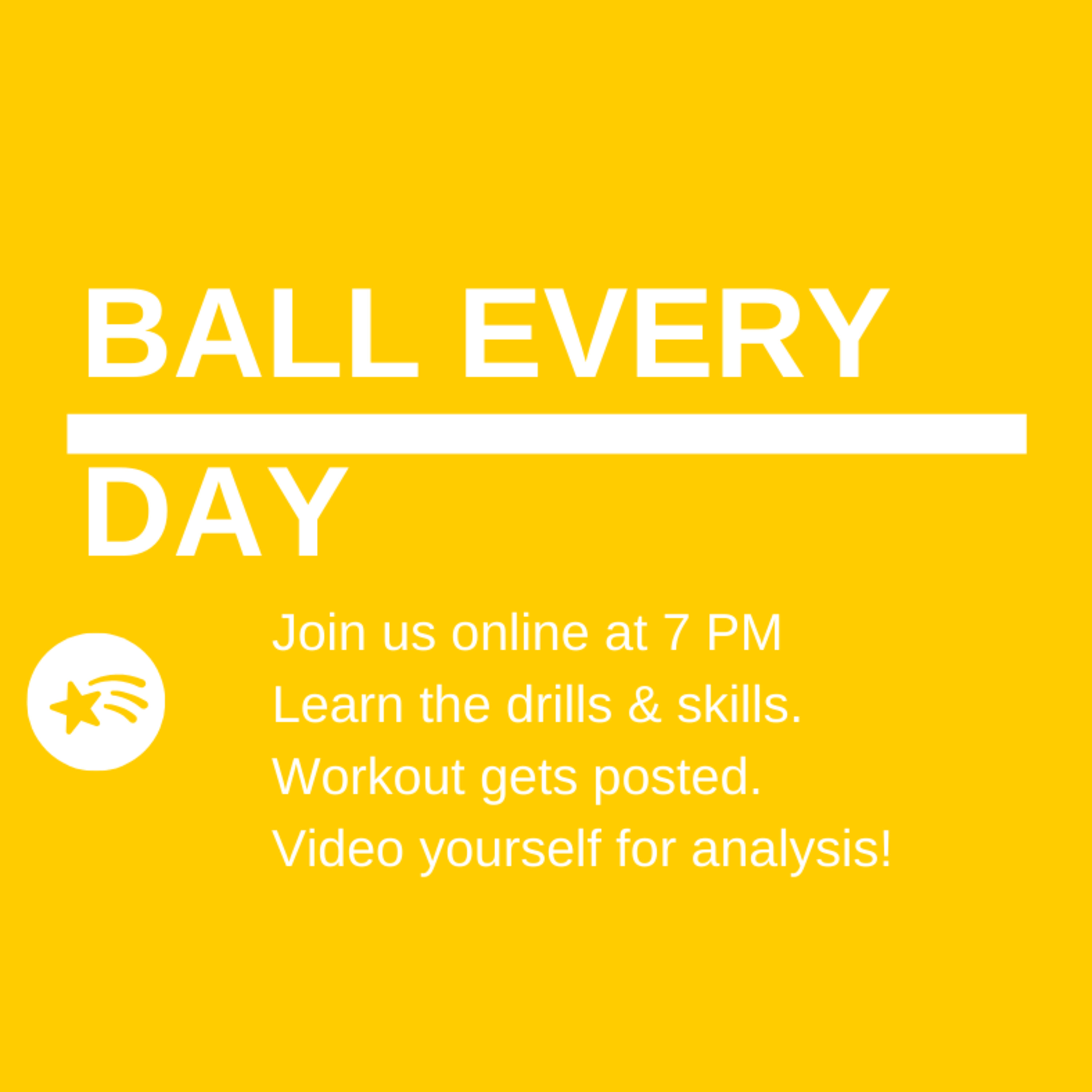 BALL EVERY

DAY

Join us online at 7 PM
Learn the drills & skills.
Workout gets posted.
Video yourself for analysis!